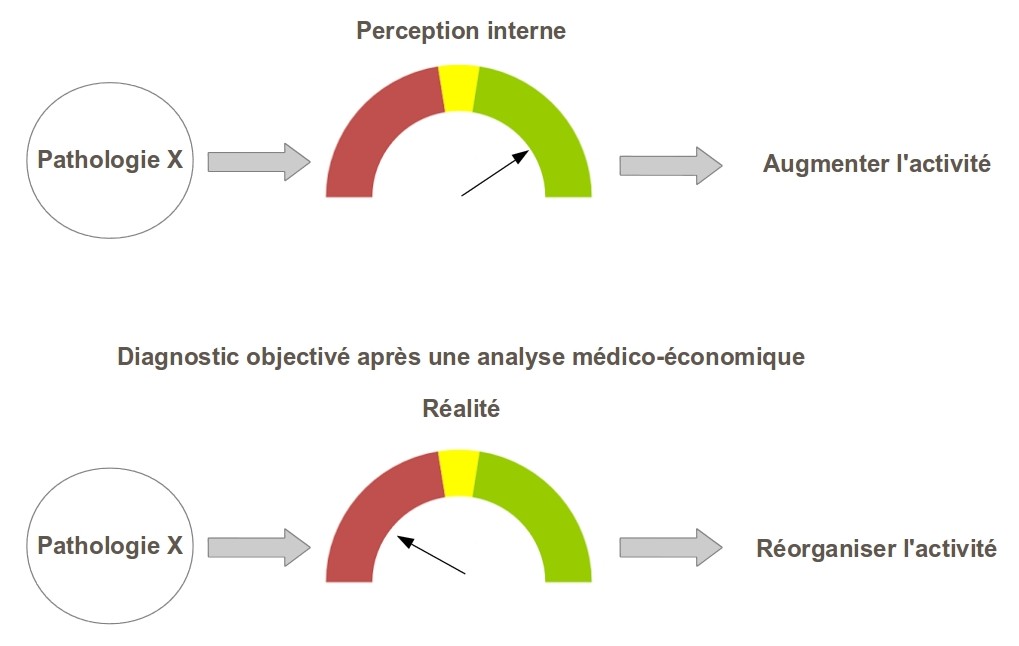 Perception interne

Pathologie X

Augmenter l'activité

Diagnostic objectivé après une analyse médico-économique

Réalité

Pathologie X

Réorganiser l'activité